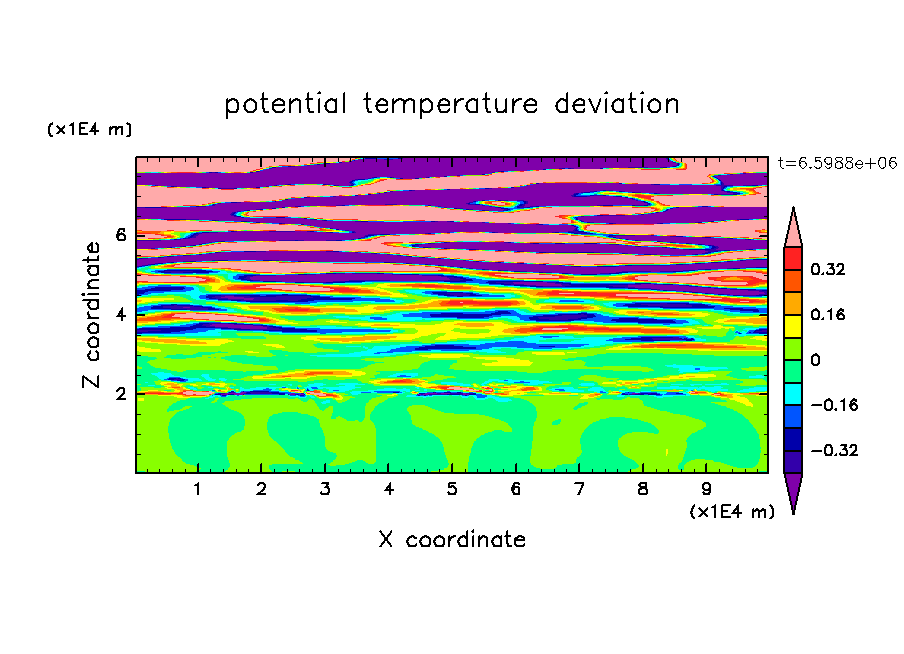 potential temperature deviation

(x1E4 m)

t=6.5988e+06

Z coordinate

6
4
2

0.32
0.16
0
−0.16
−0.32

1 2 3 4 5 6 7 8 9

(x1E4 m)

X coordinate